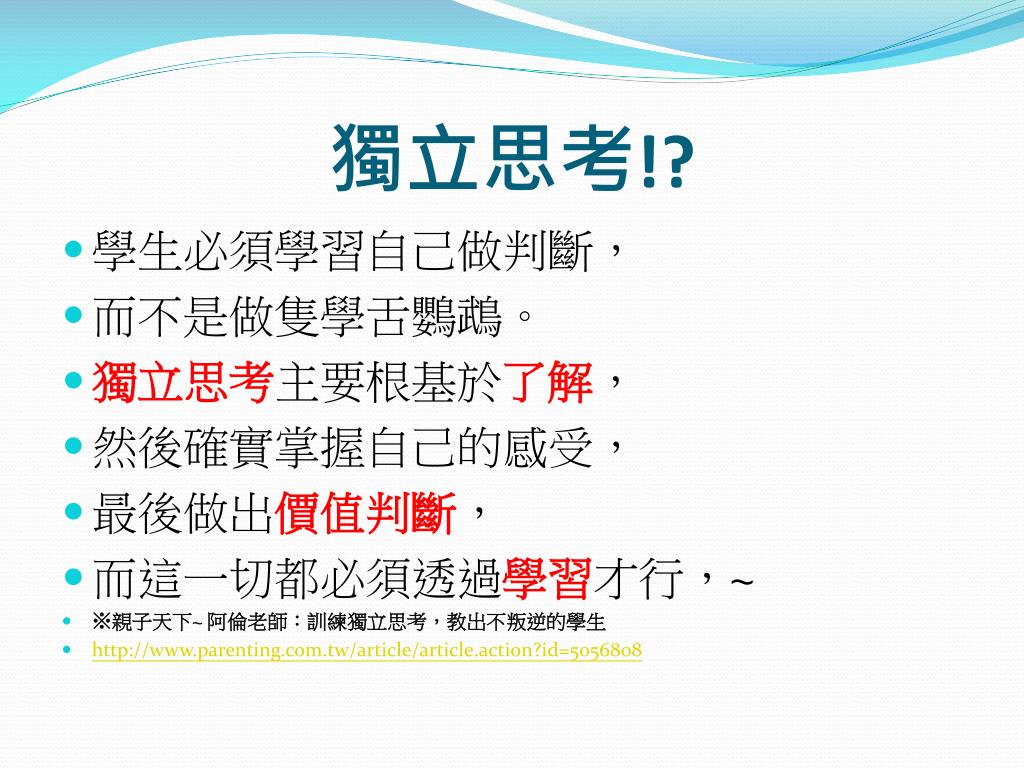 獨立思考!?

學生必須學習自己做判斷，

而不是做隻學舌鸚鵡。

獨立思考主要根基於了解，

然後確實掌握自己的感受，

最後做出價值判斷，

而這一切都必須透過學習才行，~

※親子天下~ 阿倫老師：訓練獨立思考，教出不叛逆的學生

http://www.parenting.com.tw/article/article.action?id=5056808